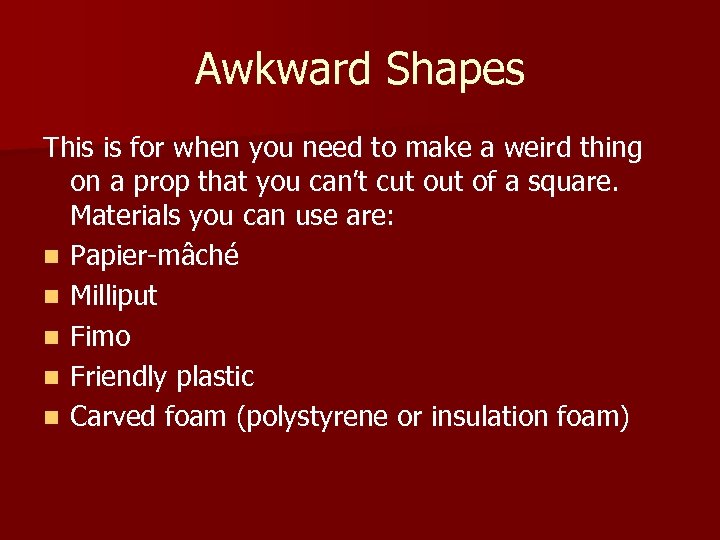 Awkward Shapes

This is for when you need to make a weird thing on a prop that you can’t cut out of a square. Materials you can use are:

- Papier-mâché
- Milliput
- Fimo
- Friendly plastic
- Carved foam (polystyrene or insulation foam)